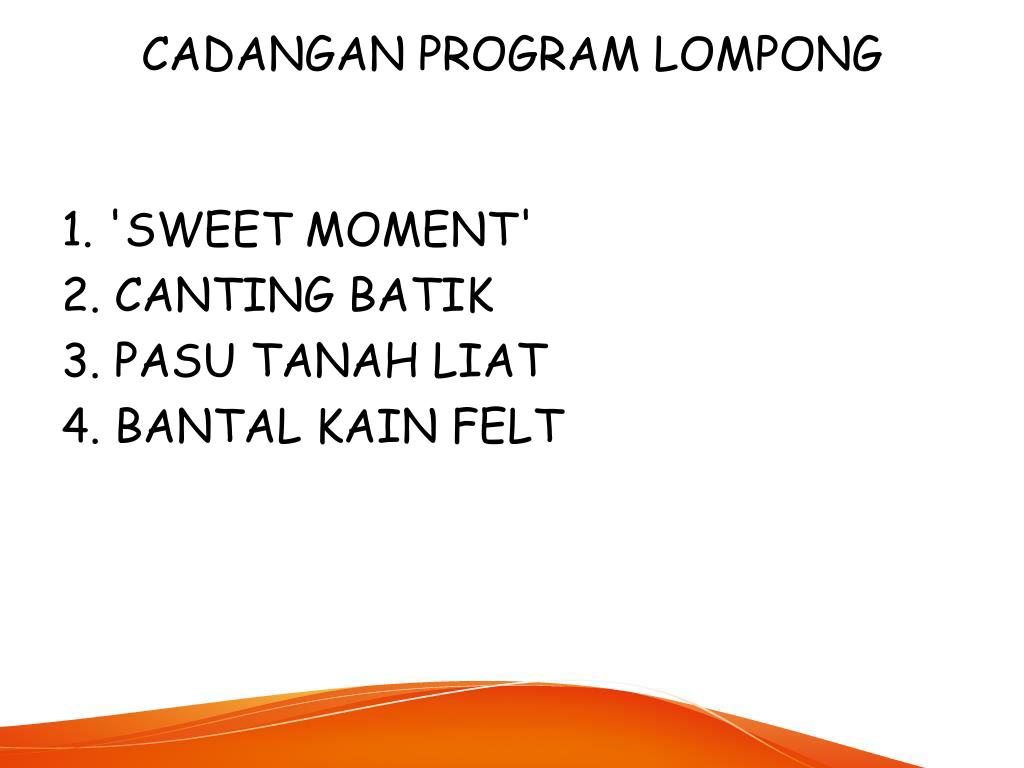 CADANGAN PROGRAM LOMPONG

1. 'SWEET MOMENT'
2. CANTING BATIK
3. PASU TANAH LIAT
4. BANTAL KAIN FELT